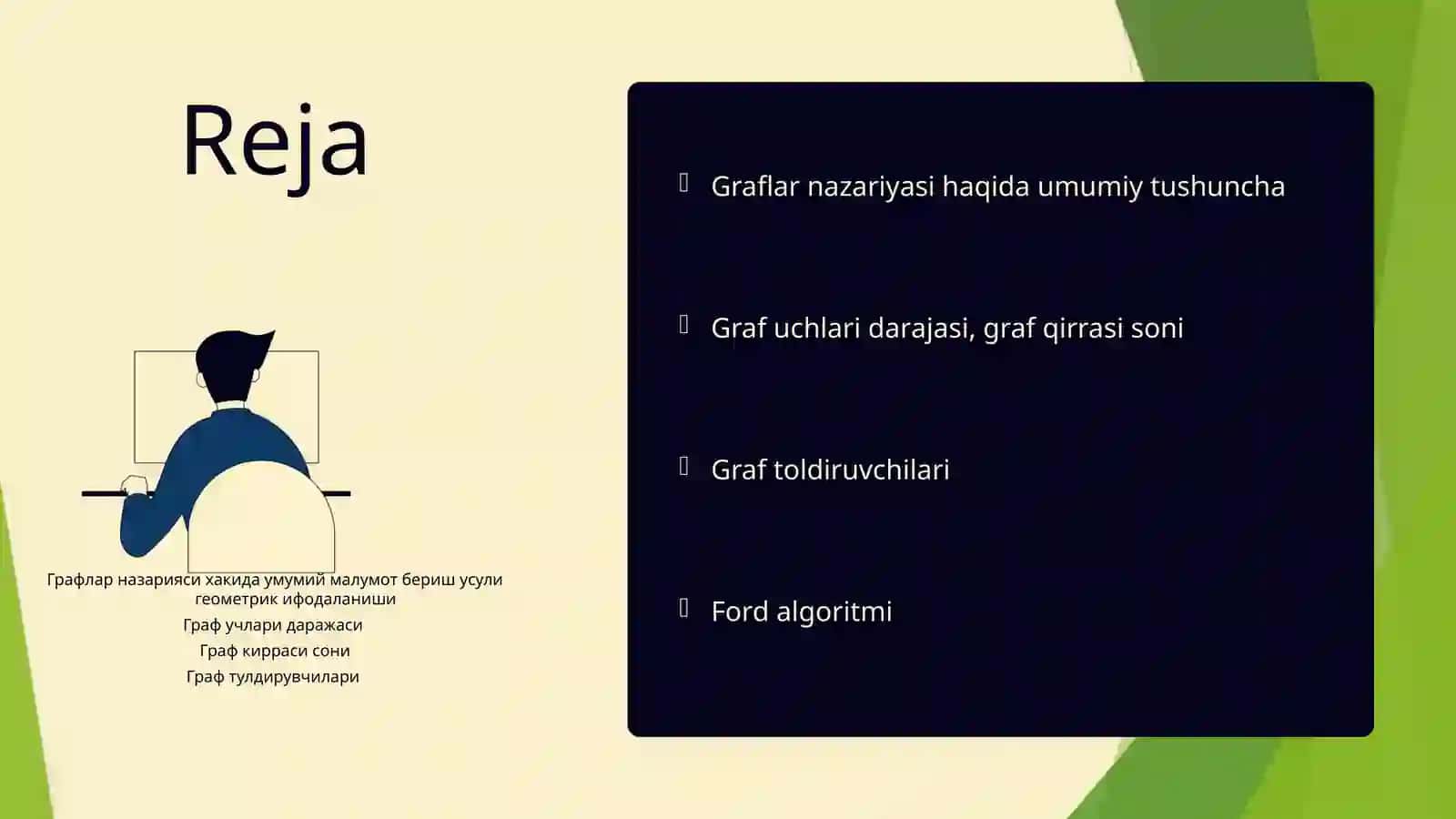 Reja

Графлар назарияси хакида умумий малумот бериш усули геометрик ифодаланиши
Граф учлари даражаси
Граф кирраси сони
Граф тулдирувчилари

Graflar nazariyasi haqida umumiy tushuncha

Graf uchlari darajasi, graf qirrasi soni

Graf toldiruvchilari

Ford algoritmi